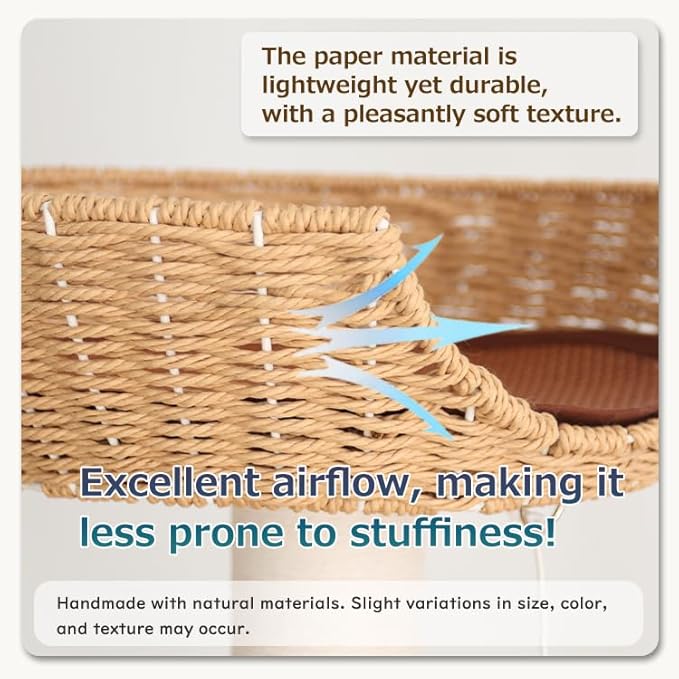 The paper material is lightweight yet durable, with a pleasantly soft texture.

Excellent airflow, making it less prone to stuffiness!

Handmade with natural materials. Slight variations in size, color, and texture may occur.